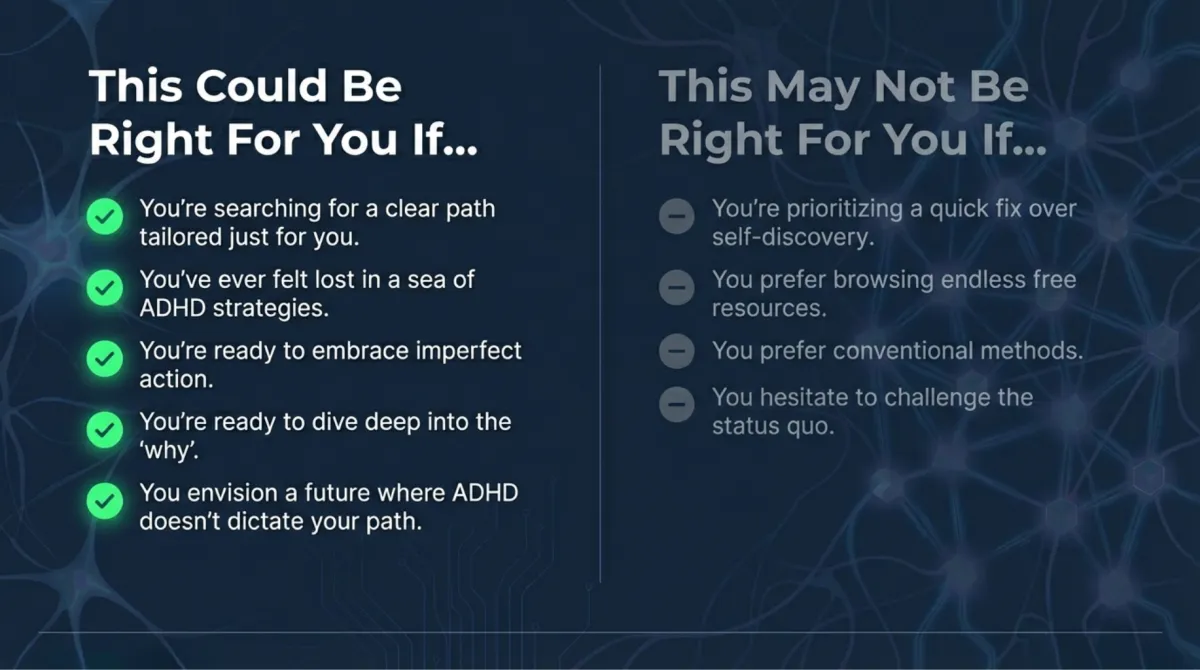 This Could Be Right For You If...

You're searching for a clear path tailored just for you.

You've ever felt lost in a sea of ADHD strategies.

You're ready to embrace imperfect action.

You're ready to dive deep into the 'why'.

You envision a future where ADHD doesn't dictate your path.

This May Not Be Right For You If...

You're prioritizing a quick fix over self-discovery.

You prefer browsing endless free resources.

You prefer conventional methods.

You hesitate to challenge the status quo.